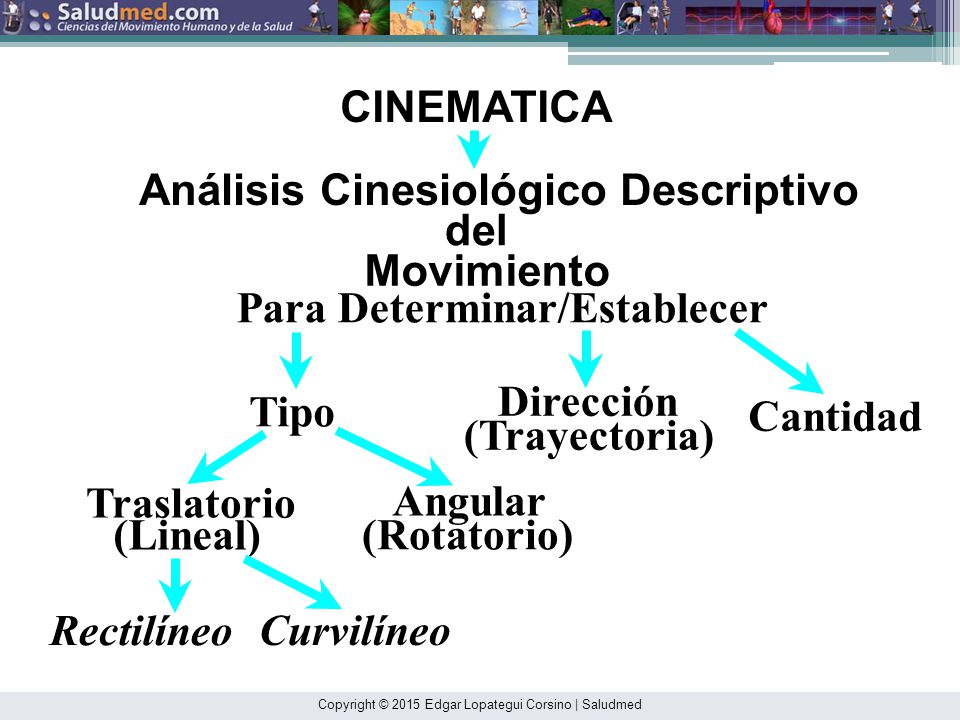 Saludmed.com
Ciencias del Movimiento Humano y de la Salud

CINEMATICA

Análisis Cinesiológico Descriptivo del Movimiento

Para Determinar/Establecer

Tipo

Dirección (Trayectoria)

Cantidad

Traslatorio (Lineal)

Angular (Rotatorio)

Rectilíneo

Curvilíneo

Copyright © 2015 Edgar Lopategui Corsino | Saludmed